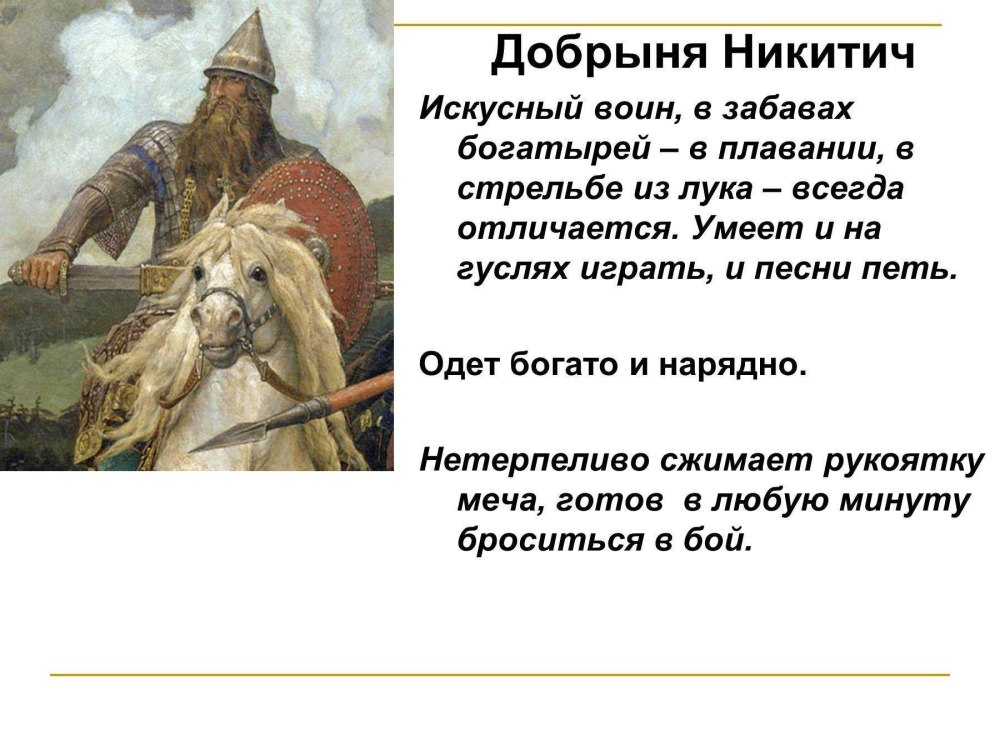 Добрыня Никитич

Искусный воин, в забавах богатырей – в плавании, в стрельбе из лука – всегда отличается. Умеет и на гуслях играть, и песни петь.

Одет богато и нарядно.

Нетерпеливо сжимает рукоятку меча, готов в любую минуту броситься в бой.